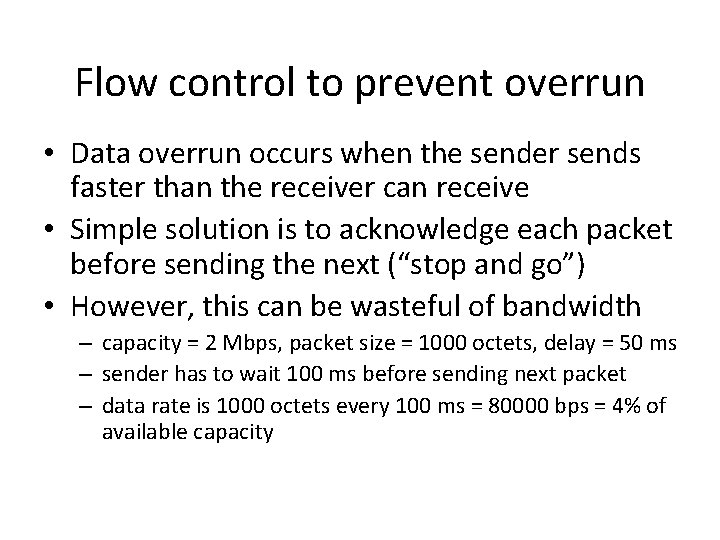 Flow control to prevent overrun

• Data overrun occurs when the sender sends faster than the receiver can receive
• Simple solution is to acknowledge each packet before sending the next (“stop and go”)
• However, this can be wasteful of bandwidth
  – capacity = 2 Mbps, packet size = 1000 octets, delay = 50 ms
  – sender has to wait 100 ms before sending next packet
  – data rate is 1000 octets every 100 ms = 80000 bps = 4% of available capacity